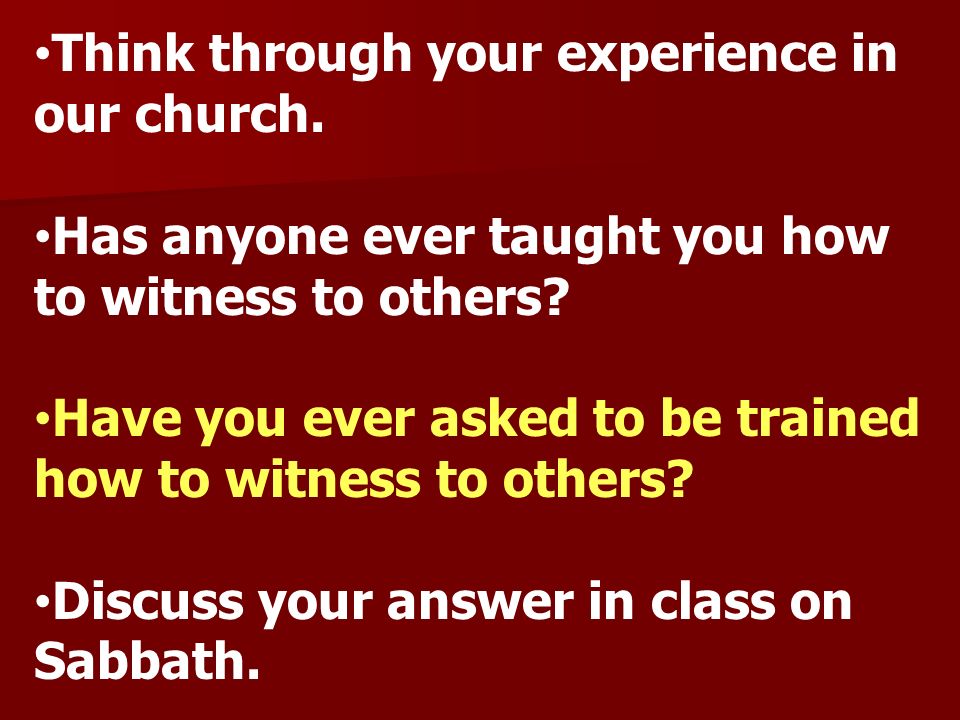 •Think through your experience in our church.

•Has anyone ever taught you how to witness to others?

•Have you ever asked to be trained how to witness to others?

•Discuss your answer in class on Sabbath.